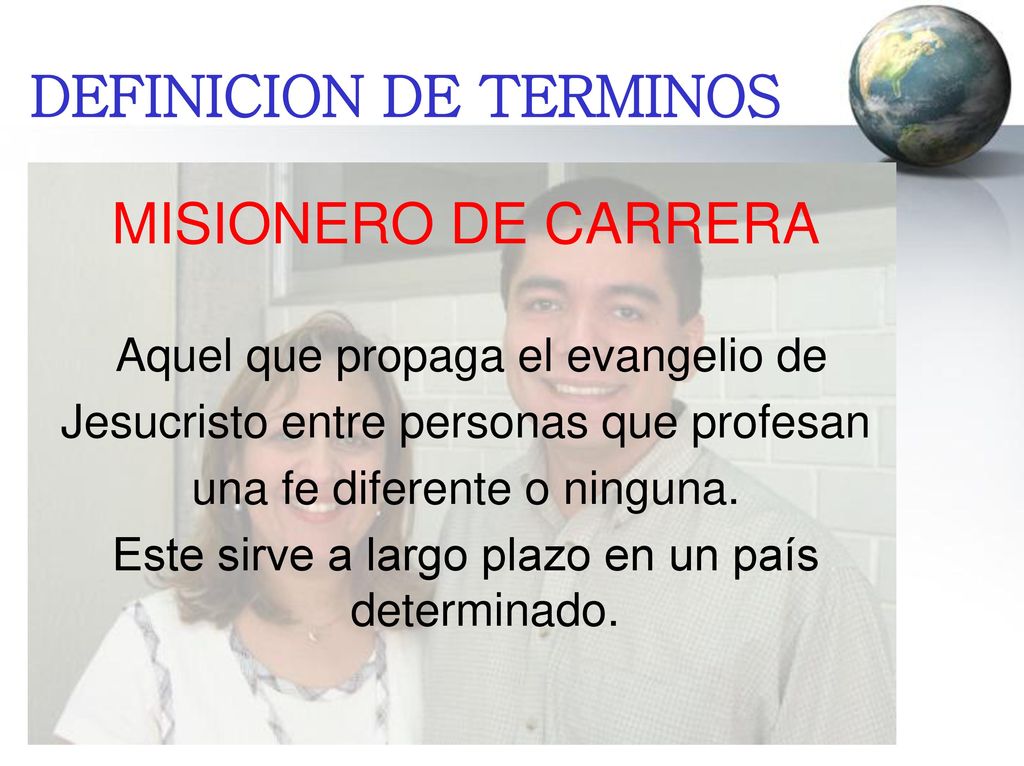 DEFINICION DE TERMINOS

MISIONERO DE CARRERA

Aquel que propaga el evangelio de Jesucristo entre personas que profesan una fe diferente o ninguna.

Este sirve a largo plazo en un país determinado.